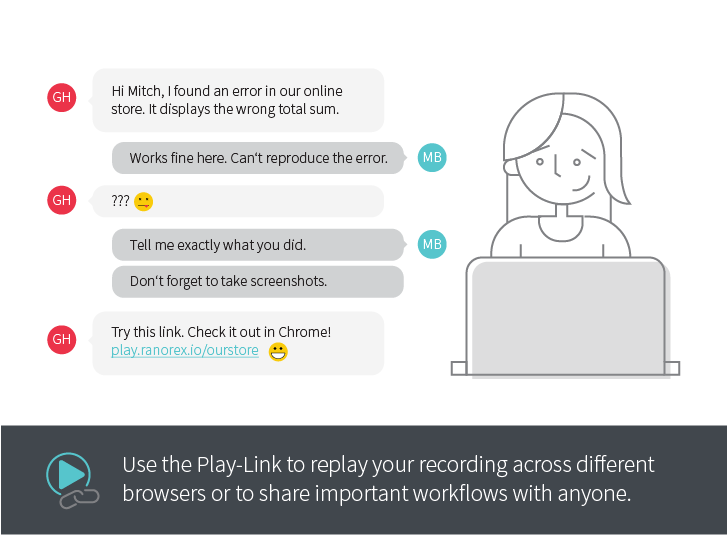 GH
Hi Mitch, I found an error in our online store. It displays the wrong total sum.

Works fine here. Can‘t reproduce the error.
MB

GH
???

Tell me exactly what you did.
MB

Don‘t forget to take screenshots.

GH
Try this link. Check it out in Chrome!
play.ranorex.io/ourstore

Use the Play-Link to replay your recording across different browsers or to share important workflows with anyone.